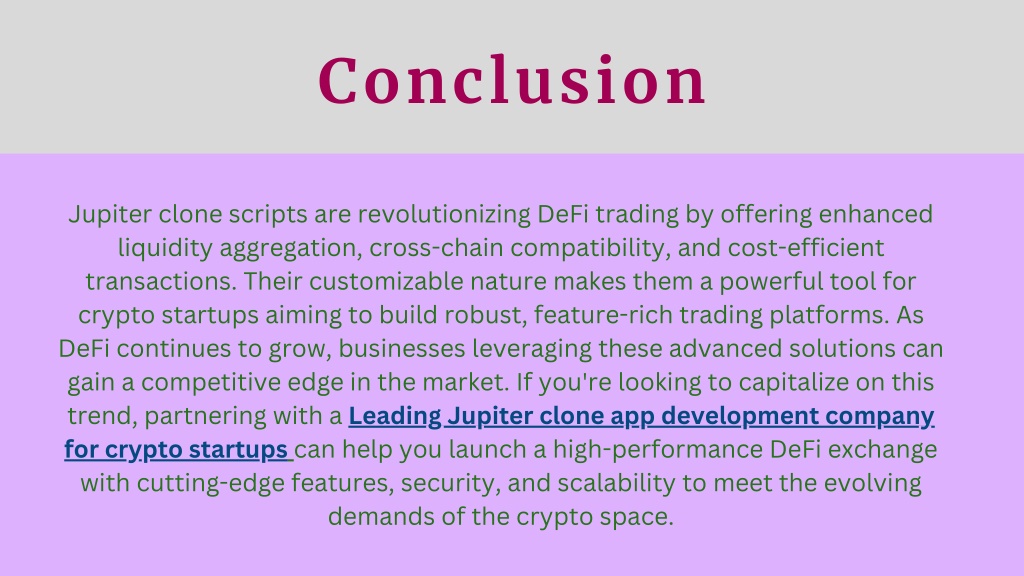 Conclusion

Jupiter clone scripts are revolutionizing DeFi trading by offering enhanced liquidity aggregation, cross-chain compatibility, and cost-efficient transactions. Their customizable nature makes them a powerful tool for crypto startups aiming to build robust, feature-rich trading platforms. As DeFi continues to grow, businesses leveraging these advanced solutions can gain a competitive edge in the market. If you're looking to capitalize on this trend, partnering with a Leading Jupiter clone app development company for crypto startups can help you launch a high-performance DeFi exchange with cutting-edge features, security, and scalability to meet the evolving demands of the crypto space.